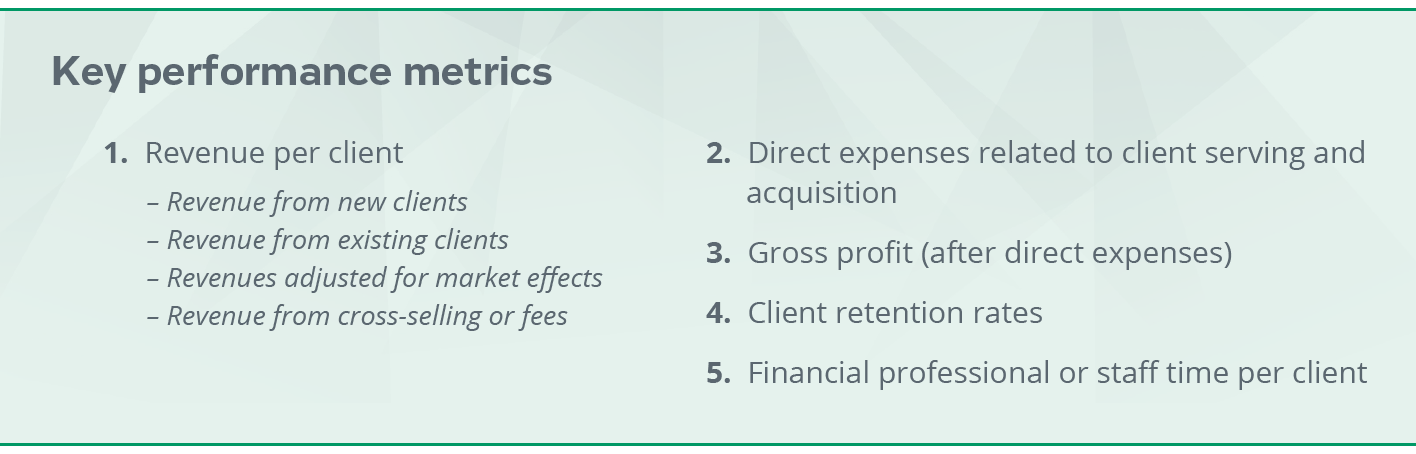 Key performance metrics

1. Revenue per client
– Revenue from new clients
– Revenue from existing clients
– Revenues adjusted for market effects
– Revenue from cross-selling or fees

2. Direct expenses related to client serving and acquisition

3. Gross profit (after direct expenses)

4. Client retention rates

5. Financial professional or staff time per client